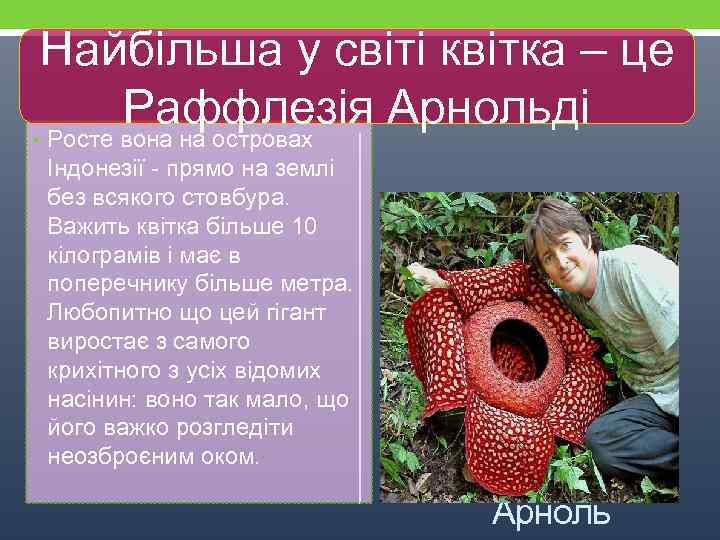 Найбільша у світі квітка – це Раффлезія Арнольді

• Росте вона на островах Індонезії - прямо на землі без всякого стовбура. Важить квітка більше 10 кілограмів і має в поперечнику більше метра. Любопитно що цей гігант виростає з самого крихітного з усіх відомих насінин: воно так мало, що його важко розгледіти неозброєним оком.

Арноль